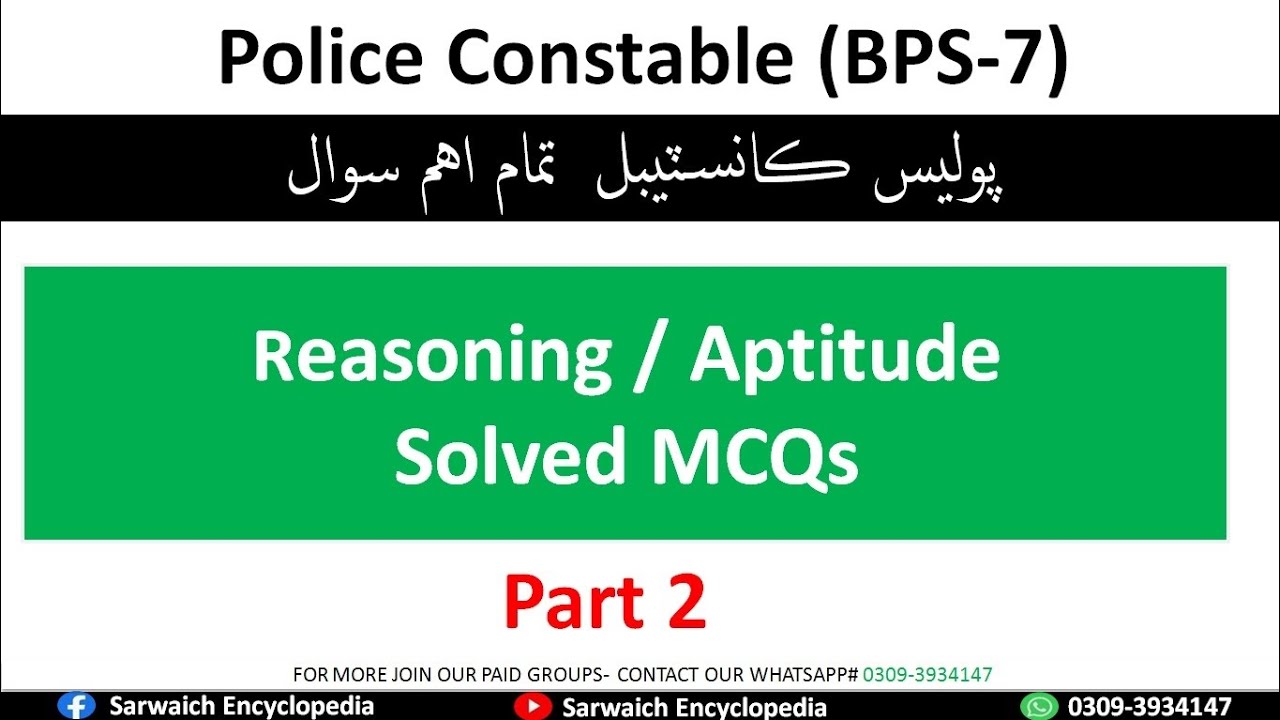 Police Constable (BPS-7)

پولیس کانسٹیبل تمام اہم سوال

Reasoning / Aptitude
Solved MCQs

Part 2

FOR MORE JOIN OUR PAID GROUPS- CONTACT OUR WHATSAPP# 0309-3934147

Sarwaich Encyclopedia Sarwaich Encyclopedia 0309-3934147